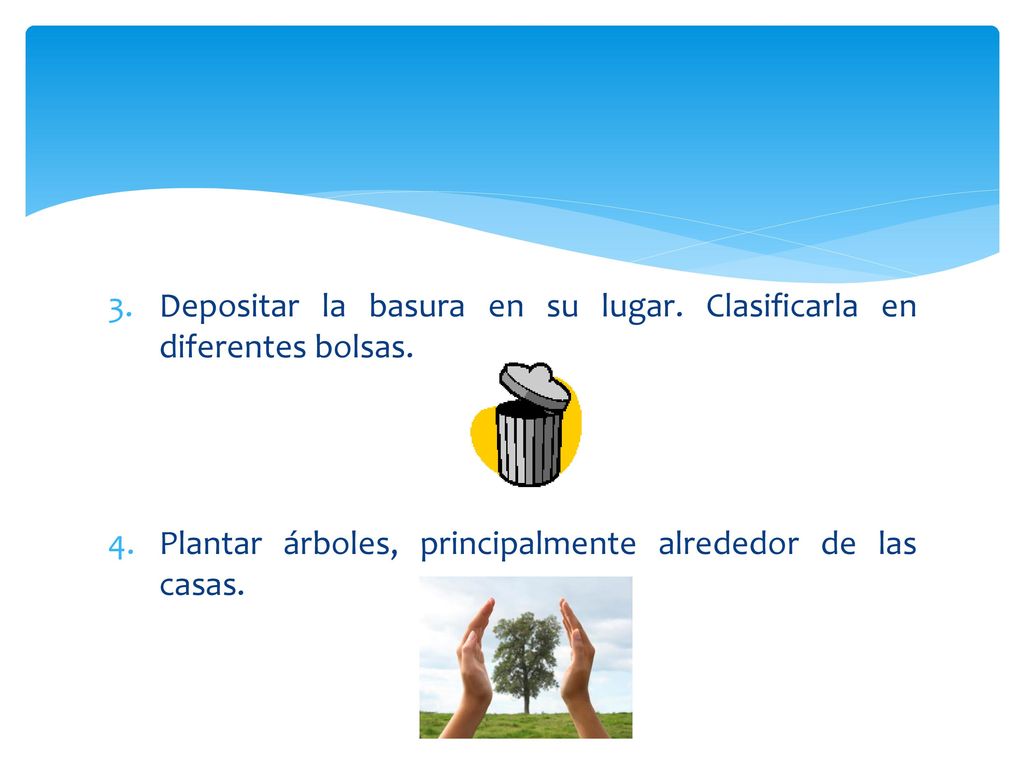 3. Depositar la basura en su lugar. Clasificarla en diferentes bolsas.

4. Plantar árboles, principalmente alrededor de las casas.